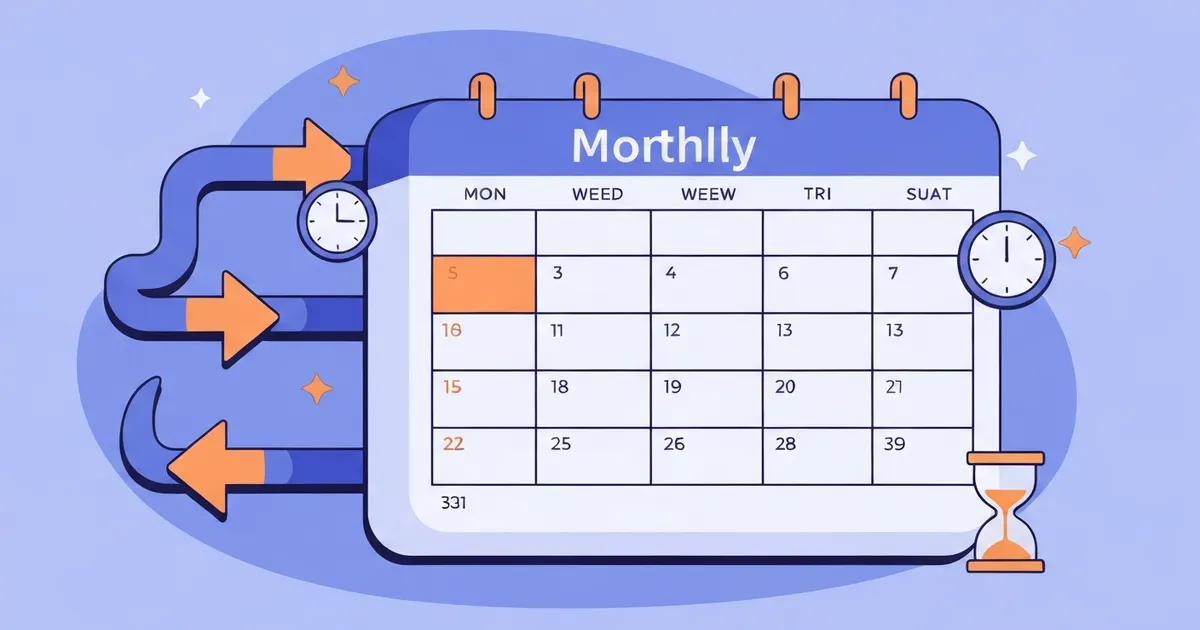 Morthlly

| MON | WEED | WEEW | TRI | SUAT |
|---|---|---|---|---|
| | | | | |
| 5 | 3 | 4 | 6 | 7 |
| 18 | 11 | 12 | 13 | 13 |
| 15 | 18 | 19 | 20 | 21 |
| 22 | 25 | 26 | 28 | 39 |

331